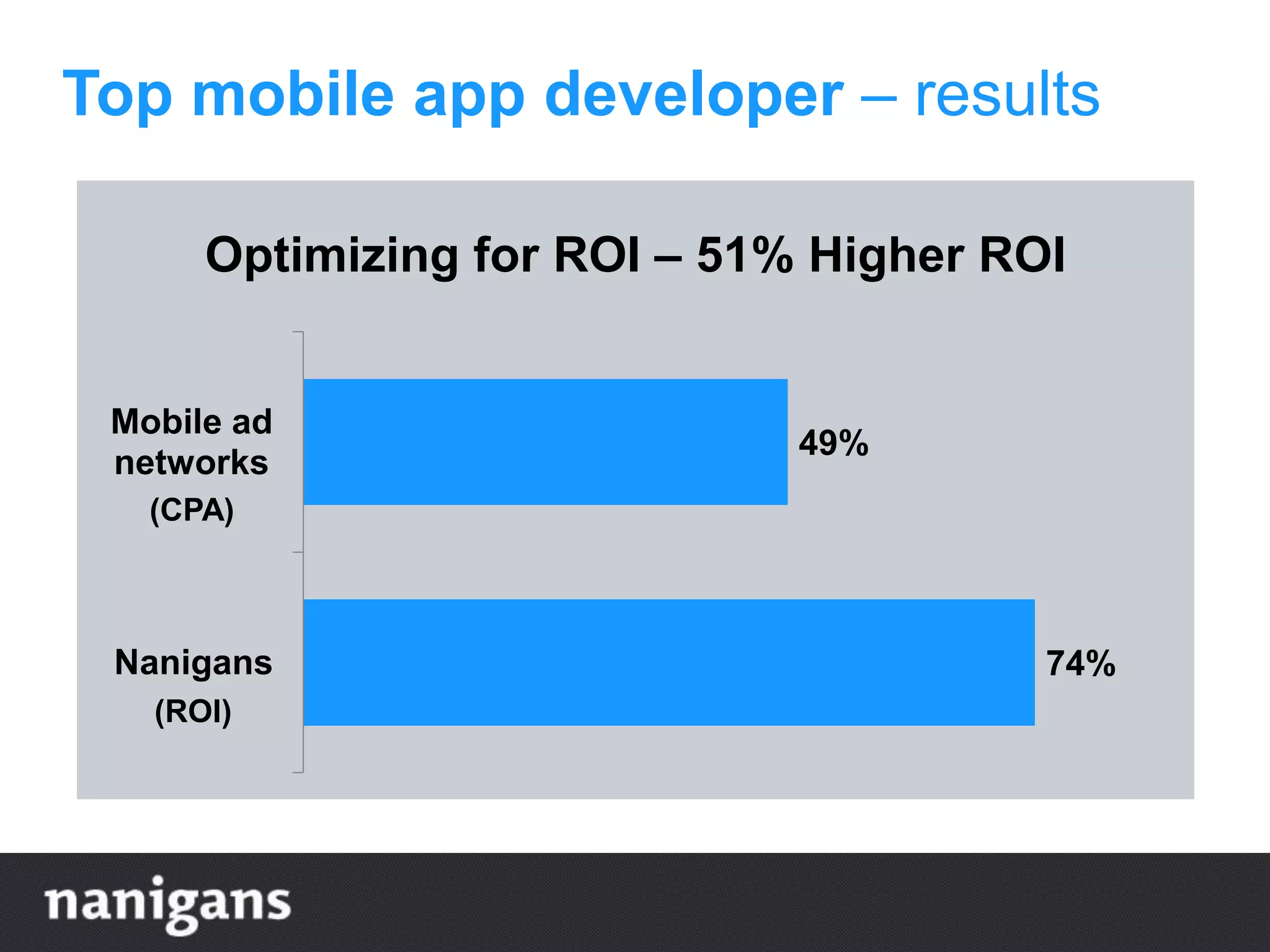 Top mobile app developer – results

Optimizing for ROI – 51% Higher ROI

Mobile ad networks (CPA)

49%

Nanigans (ROI)

74%

nanigans